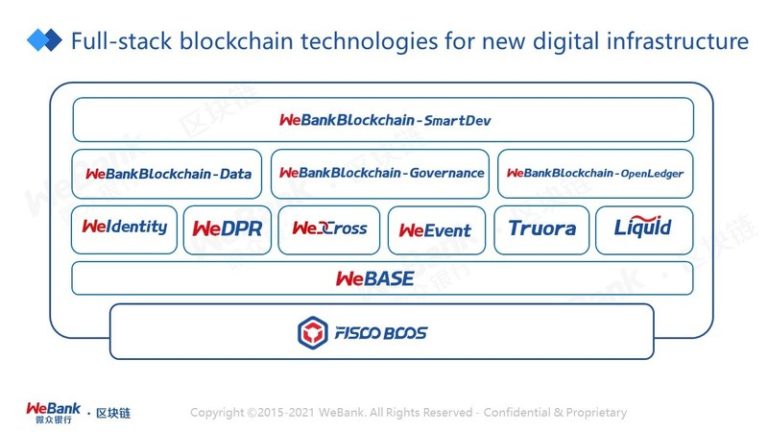 Full-stack blockchain technologies for new digital infrastructure

WeBankBlockchain-SmartDev

WeBankBlockchain-Data

WeBankBlockchain-Governance

WeBankBlockchain-OpenLedger

WeIdentity

WeDPR

WeCross

WeEvent

Truora

Liquid

WeBASE

FISCO BCOS

WeBank 微众银行 · 区块链

Copyright ©2015-2021 WeBank. All Rights Reserved - Confidential & Proprietary